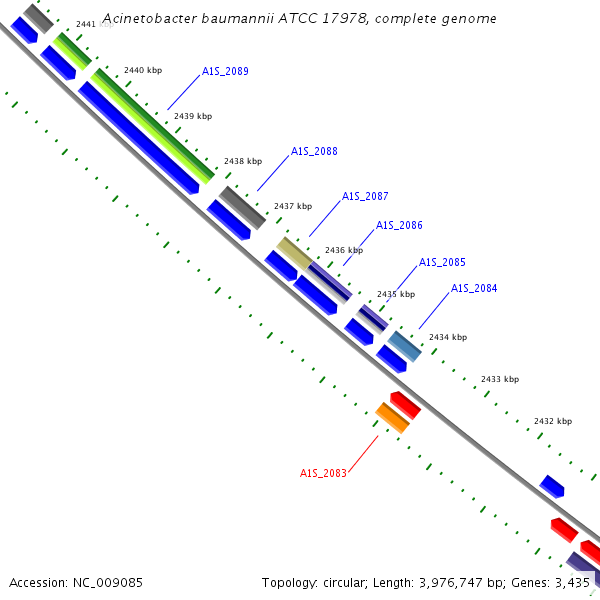 Acinetobacter baumannii ATCC 17978, complete genome

2441 kbp

2440 kbp

A1S_2089

2439 kbp

2438 kbp

A1S_2088

2437 kbp

A1S_2087

A1S_2086

2436 kbp

A1S_2085

2435 kbp

A1S_2084

2434 kbp

2433 kbp

2432 kbp

A1S_2083

Accession: NC_009085

Topology: circular; Length: 3,976,747 bp; Genes: 3,435